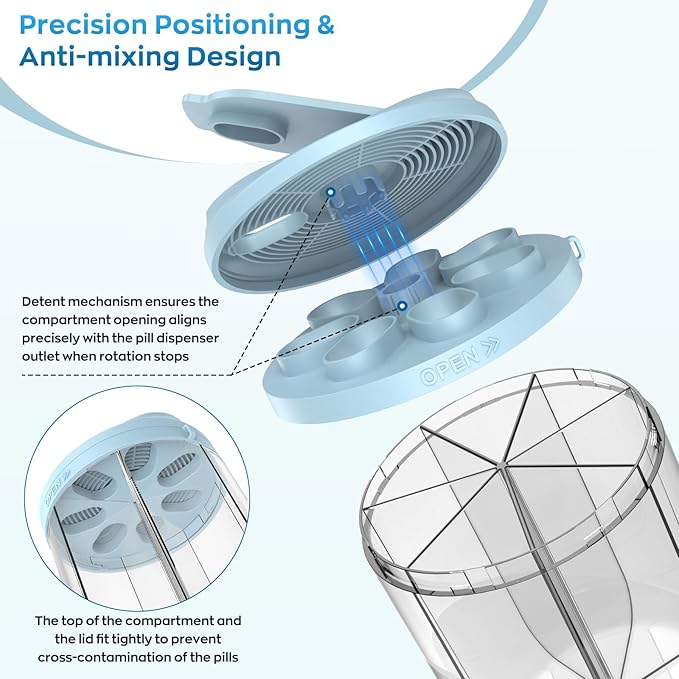 Precision Positioning & Anti-mixing Design

Detent mechanism ensures the compartment opening aligns precisely with the pill dispenser outlet when rotation stops

OPEN

OPEN

The top of the compartment and the lid fit tightly to prevent cross-contamination of the pills